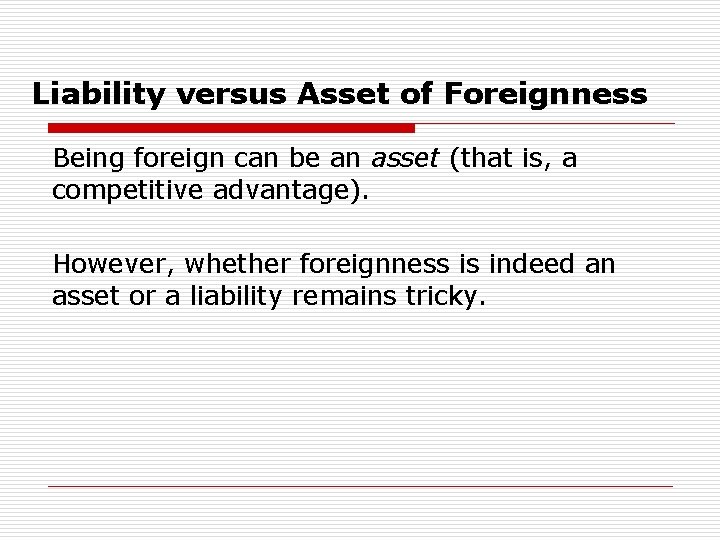 Liability versus Asset of Foreignness

Being foreign can be an asset (that is, a competitive advantage).

However, whether foreignness is indeed an asset or a liability remains tricky.